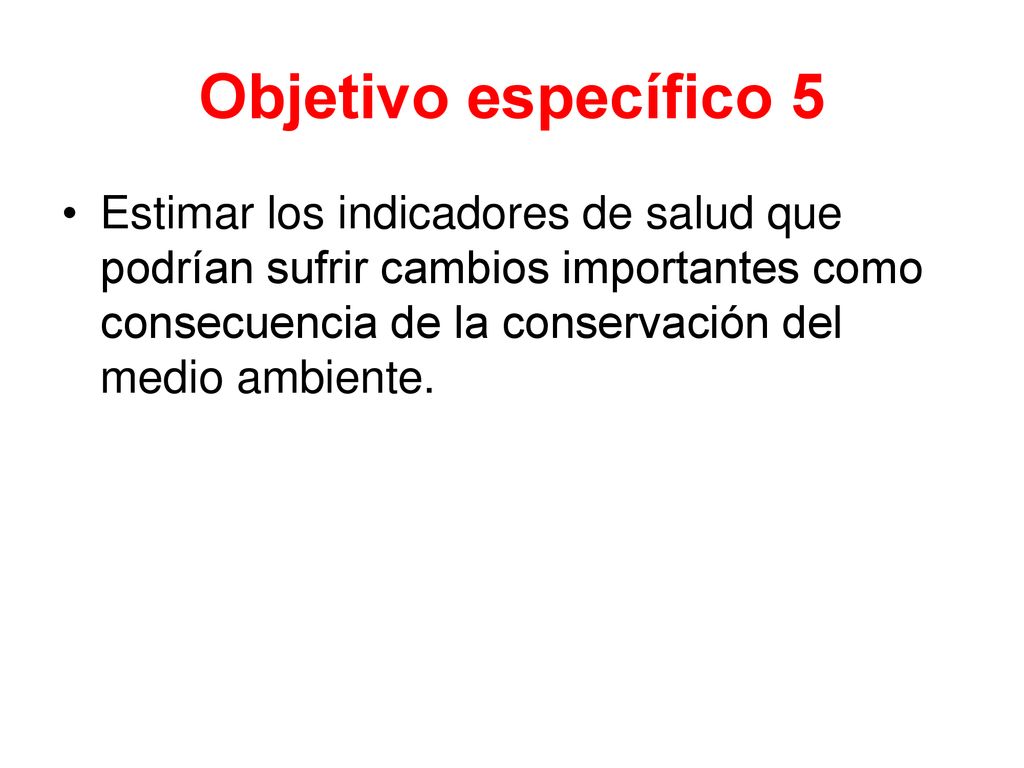 Objetivo específico 5

• Estimar los indicadores de salud que podrían sufrir cambios importantes como consecuencia de la conservación del medio ambiente.